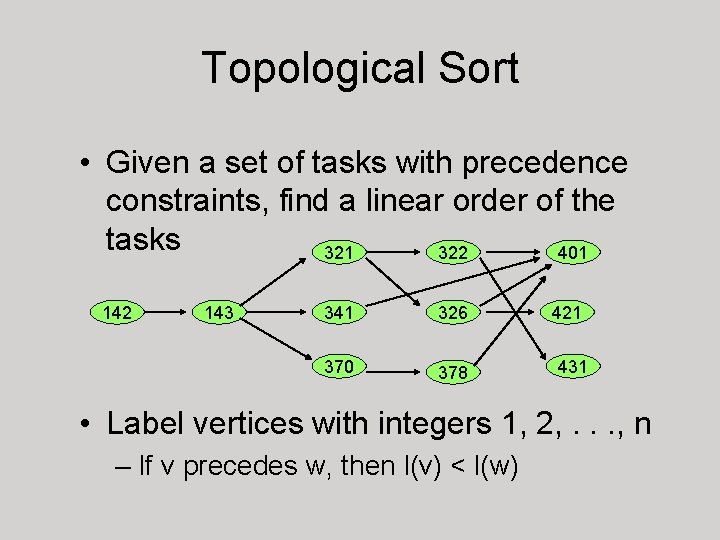 Topological Sort

• Given a set of tasks with precedence constraints, find a linear order of the tasks

321 322 401
142 143 341 326 421
370 378 431

• Label vertices with integers 1, 2, . . ., n

– If v precedes w, then l(v) < l(w)